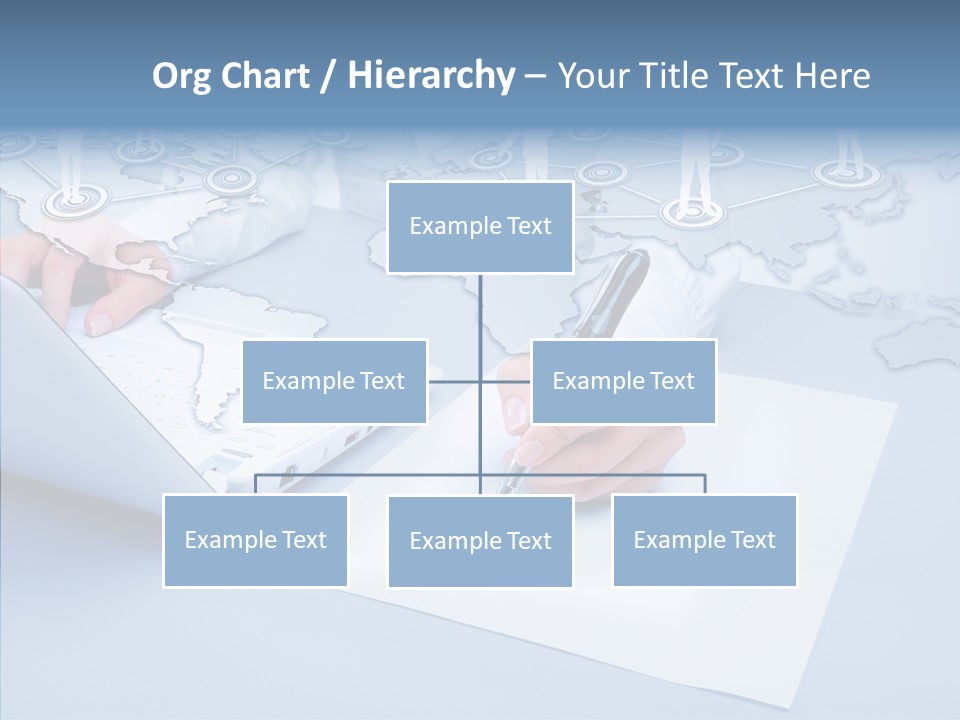 Org Chart / Hierarchy – Your Title Text Here

Example Text

Example Text

Example Text

Example Text

Example Text

Example Text